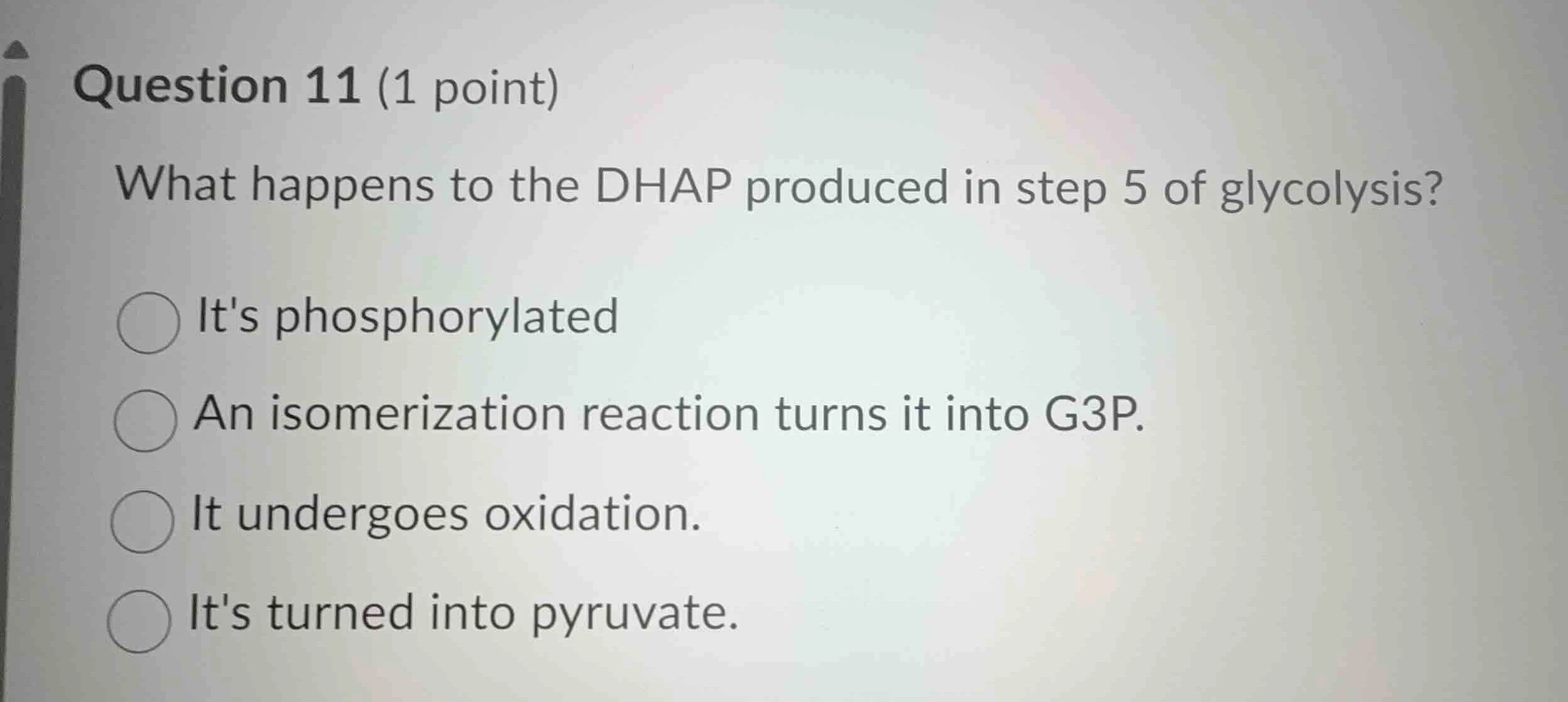 Question 11 (1 point)

What happens to the DHAP produced in step 5 of glycolysis?

It's phosphorylated

An isomerization reaction turns it into G3P.

It undergoes oxidation.

It's turned into pyruvate.